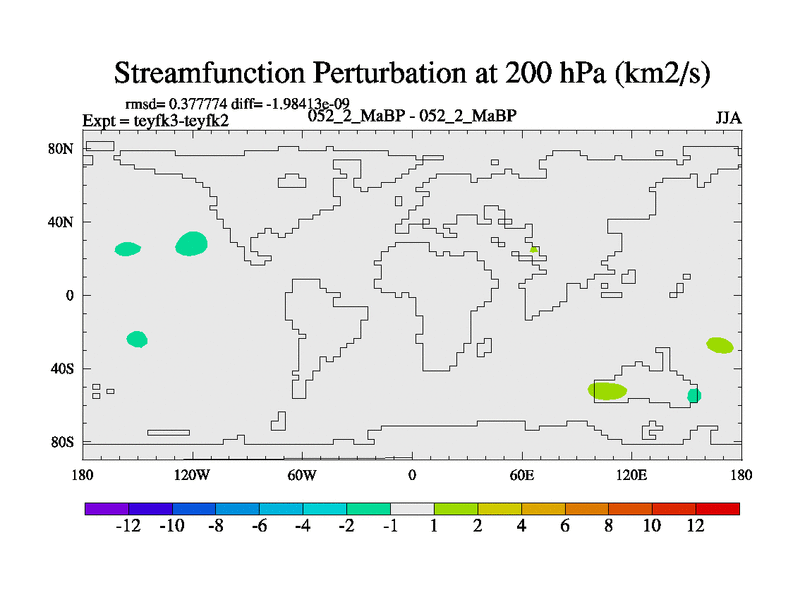 Streamfunction Perturbation at 200 hPa (km2/s)

rmsd= 0.377774 diff= -1.98413e-09
Expt = teyfk3-teyfk2
052_2_MaBP - 052_2_MaBP
JJA

80N
40N
0
40S
80S

180
120W
60W
0
60E
120E
180

-12 -10 -8 -6 -4 -2 -1 1 2 4 6 8 10 12